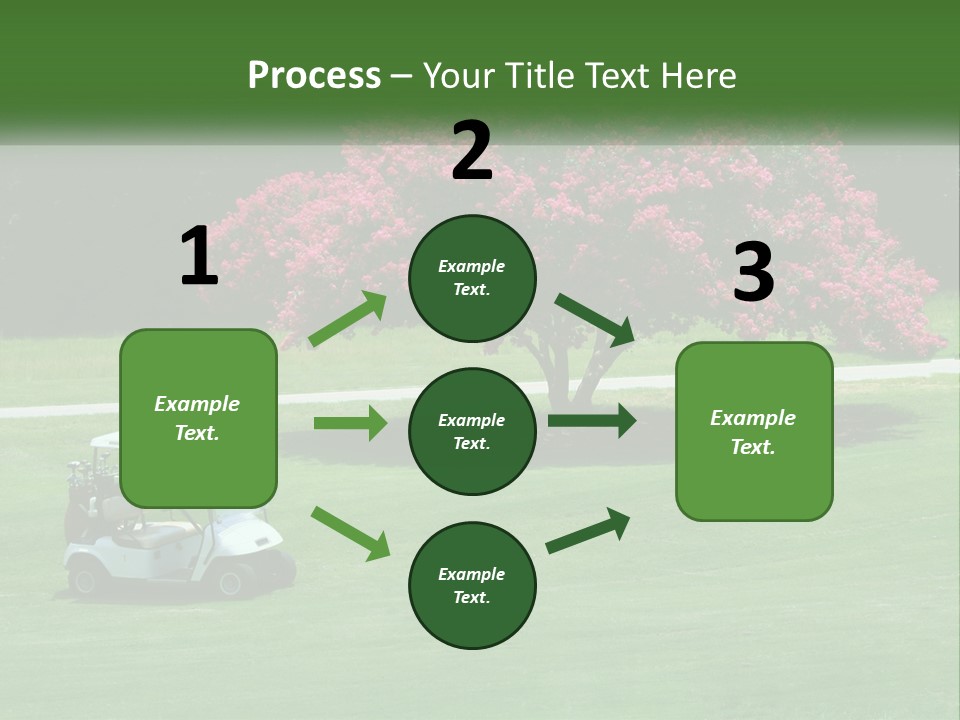 Process – Your Title Text Here

1

Example Text.

2

Example Text.

Example Text.

Example Text.

3

Example Text.